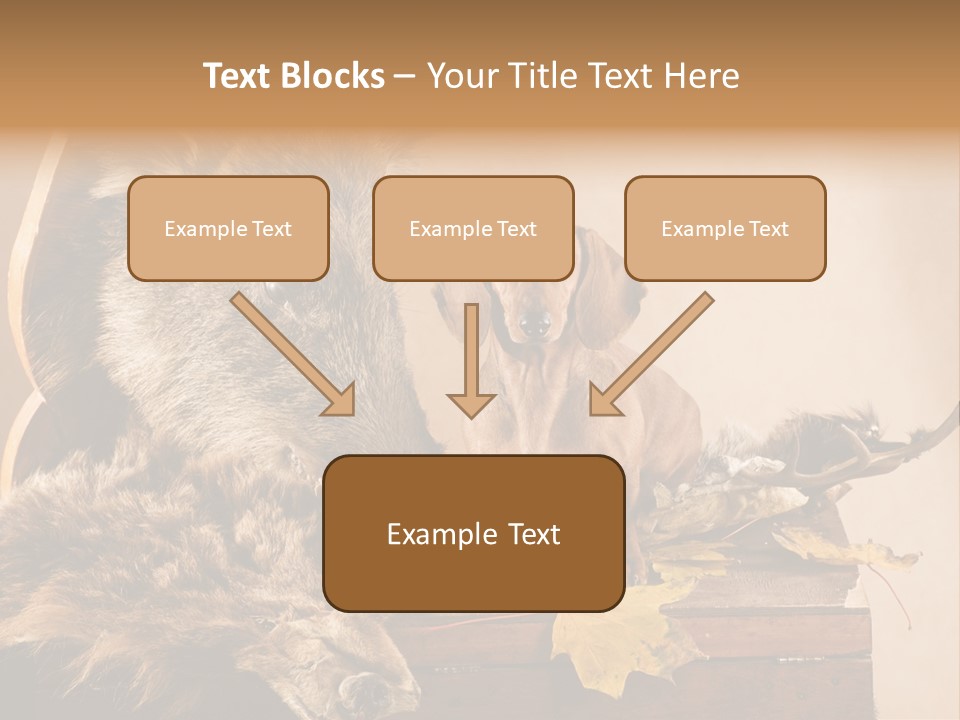 Text Blocks – Your Title Text Here

Example Text

Example Text

Example Text

Example Text